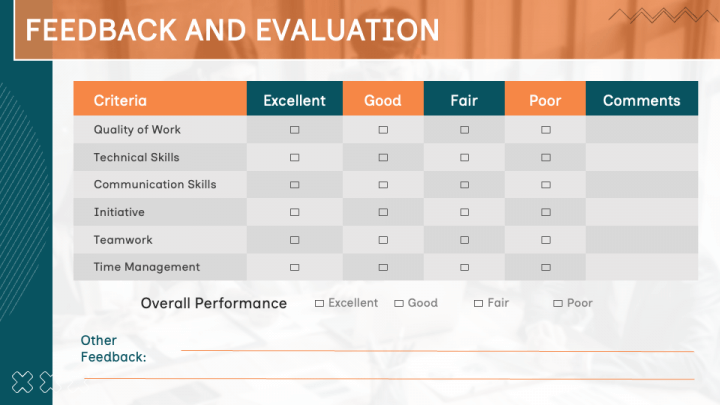 FEEDBACK AND EVALUATION

| Criteria | Excellent | Good | Fair | Poor | Comments |
|---|---|---|---|---|---|
| Quality of Work | ☐ | ☐ | ☐ | ☐ | |
| Technical Skills | ☐ | ☐ | ☐ | ☐ | |
| Communication Skills | ☐ | ☐ | ☐ | ☐ | |
| Initiative | ☐ | ☐ | ☐ | ☐ | |
| Teamwork | ☐ | ☐ | ☐ | ☐ | |
| Time Management | ☐ | ☐ | ☐ | ☐ | |

Overall Performance ☐ Excellent ☐ Good ☐ Fair ☐ Poor

Other Feedback: